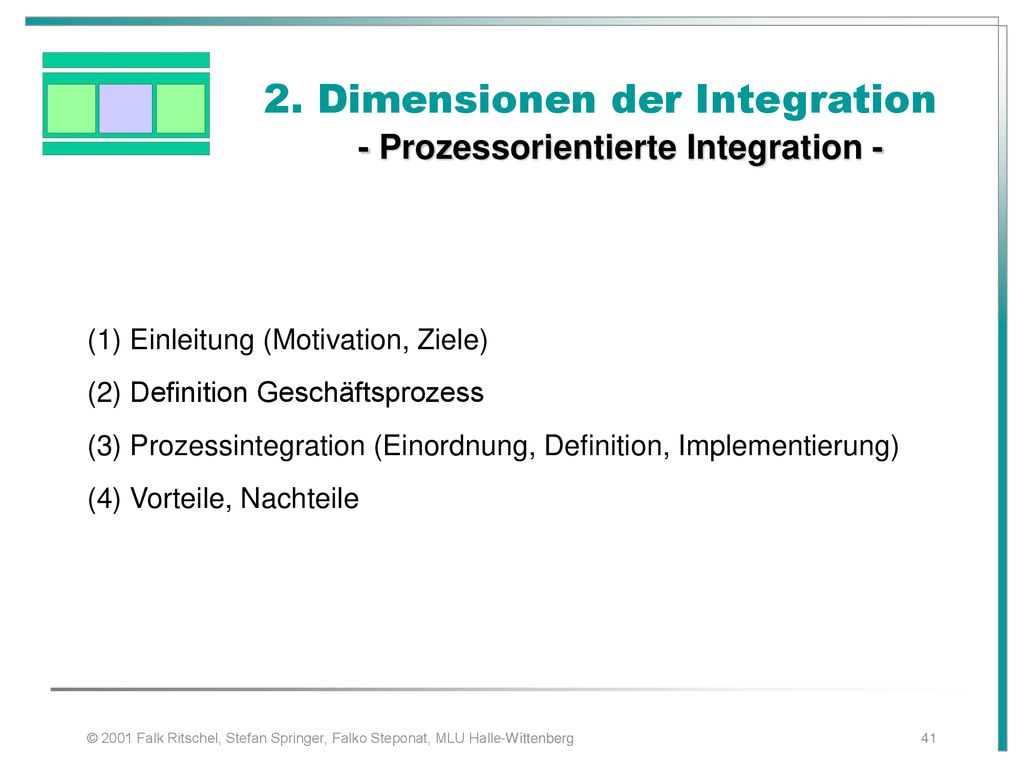 2. Dimensionen der Integration
- Prozessorientierte Integration -

(1) Einleitung (Motivation, Ziele)

(2) Definition Geschäftsprozess

(3) Prozessintegration (Einordnung, Definition, Implementierung)

(4) Vorteile, Nachteile

© 2001 Falk Ritschel, Stefan Springer, Falko Steponat, MLU Halle-Wittenberg

41